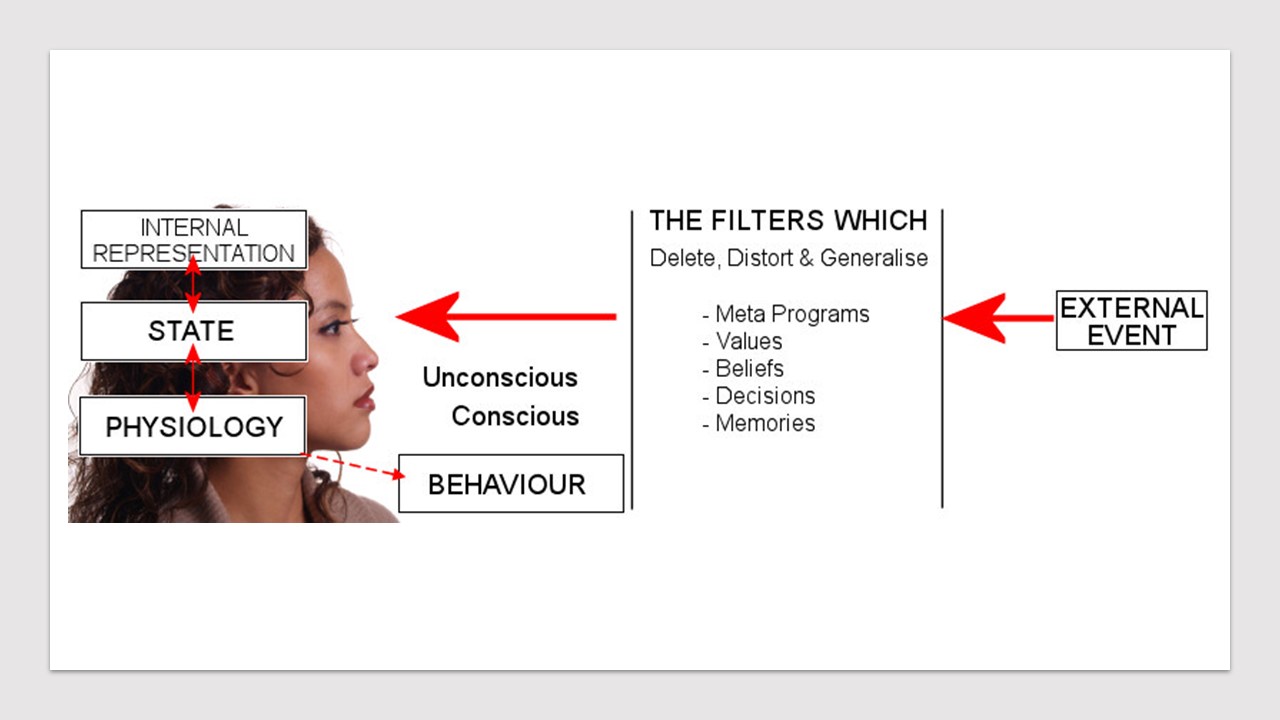 INTERNAL REPRESENTATION

STATE

PHYSIOLOGY

Unconscious

Conscious

BEHAVIOUR

THE FILTERS WHICH

Delete, Distort & Generalise

- Meta Programs
- Values
- Beliefs
- Decisions
- Memories

EXTERNAL EVENT